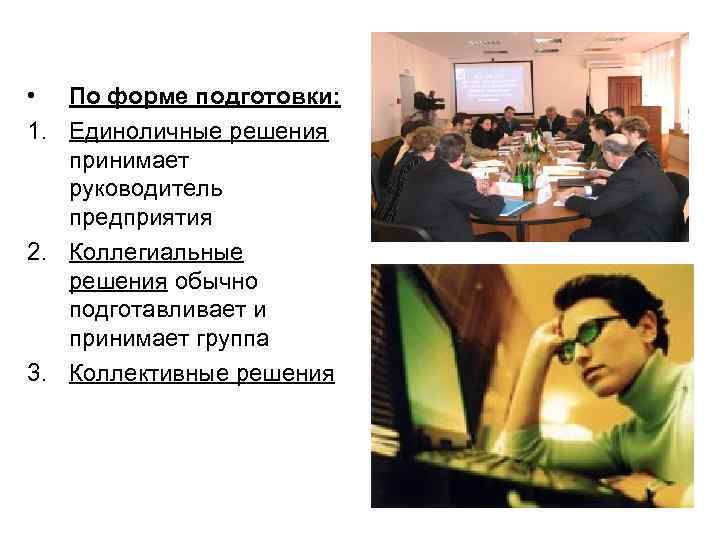 • По форме подготовки:

1. Единоличные решения принимает руководитель предприятия

2. Коллегиальные решения обычно подготавливает и принимает группа

3. Коллективные решения